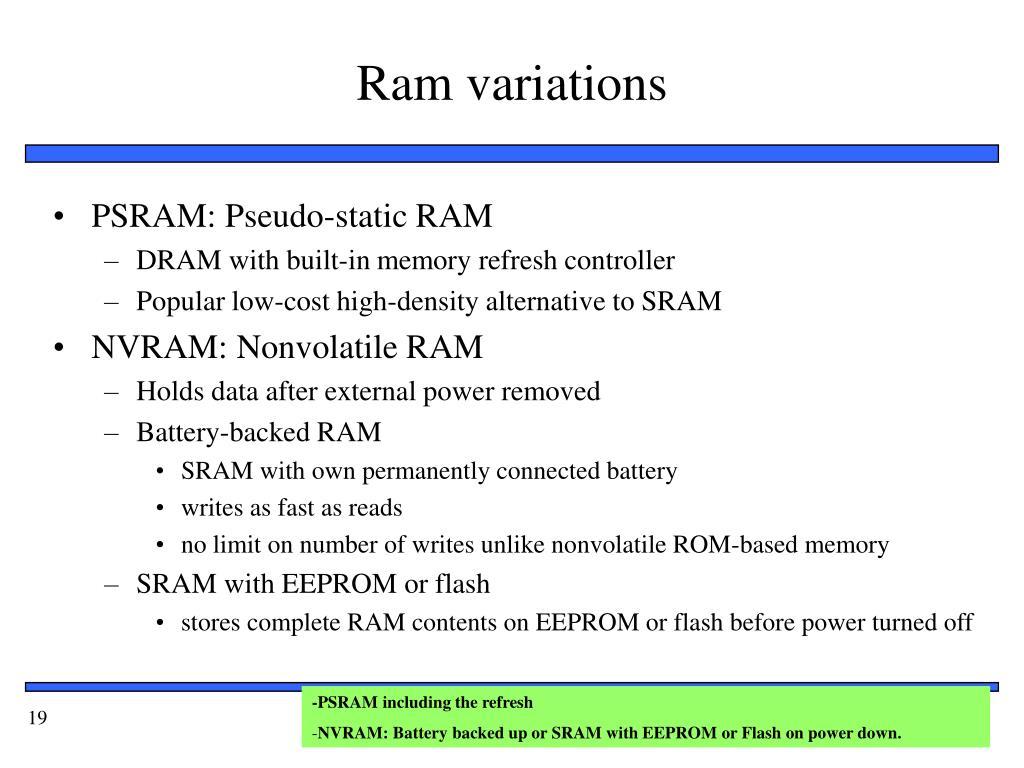 Ram variations

• PSRAM: Pseudo-static RAM
  – DRAM with built-in memory refresh controller
  – Popular low-cost high-density alternative to SRAM
• NVRAM: Nonvolatile RAM
  – Holds data after external power removed
  – Battery-backed RAM
    • SRAM with own permanently connected battery
    • writes as fast as reads
    • no limit on number of writes unlike nonvolatile ROM-based memory
  – SRAM with EEPROM or flash
    • stores complete RAM contents on EEPROM or flash before power turned off

19

-PSRAM including the refresh

-NVRAM: Battery backed up or SRAM with EEPROM or Flash on power down.